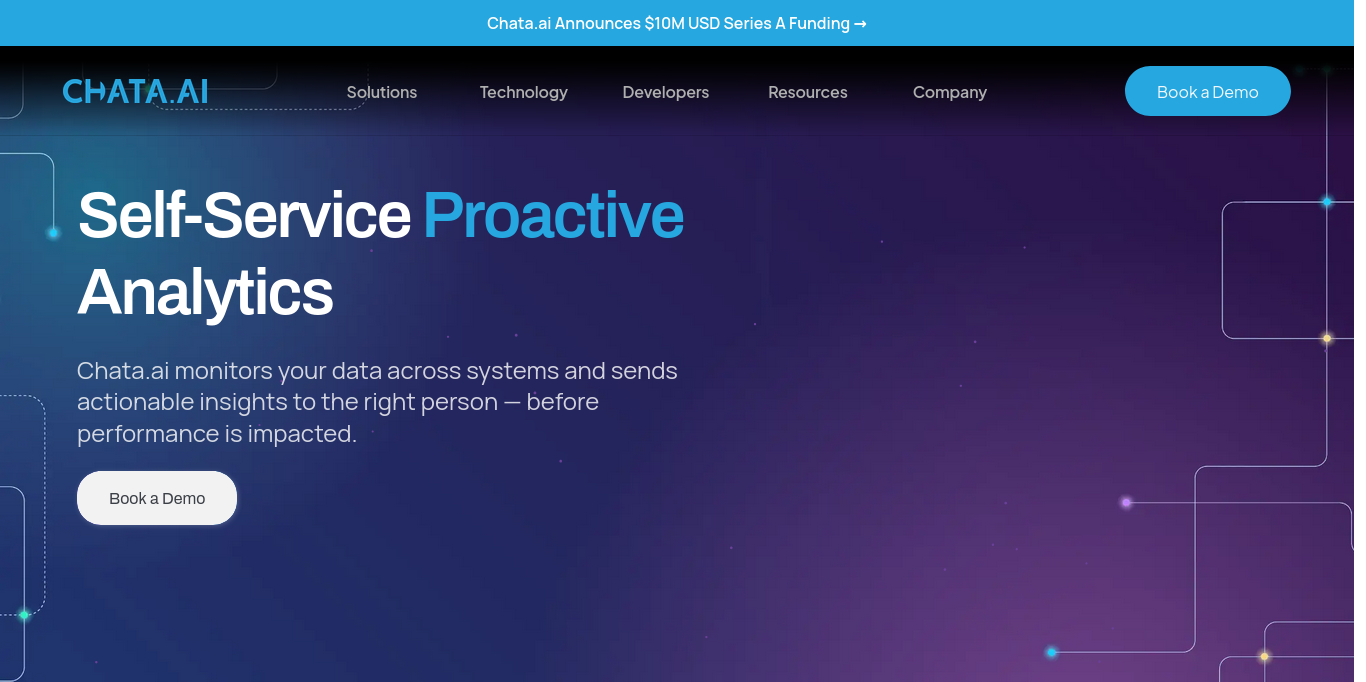 Chata.ai Announces \$10M USD Series A Funding →

CHATA.AI

Solutions Technology Developers Resources Company

Book a Demo

Self-Service Proactive Analytics

Chata.ai monitors your data across systems and sends actionable insights to the right person — before performance is impacted.

Book a Demo